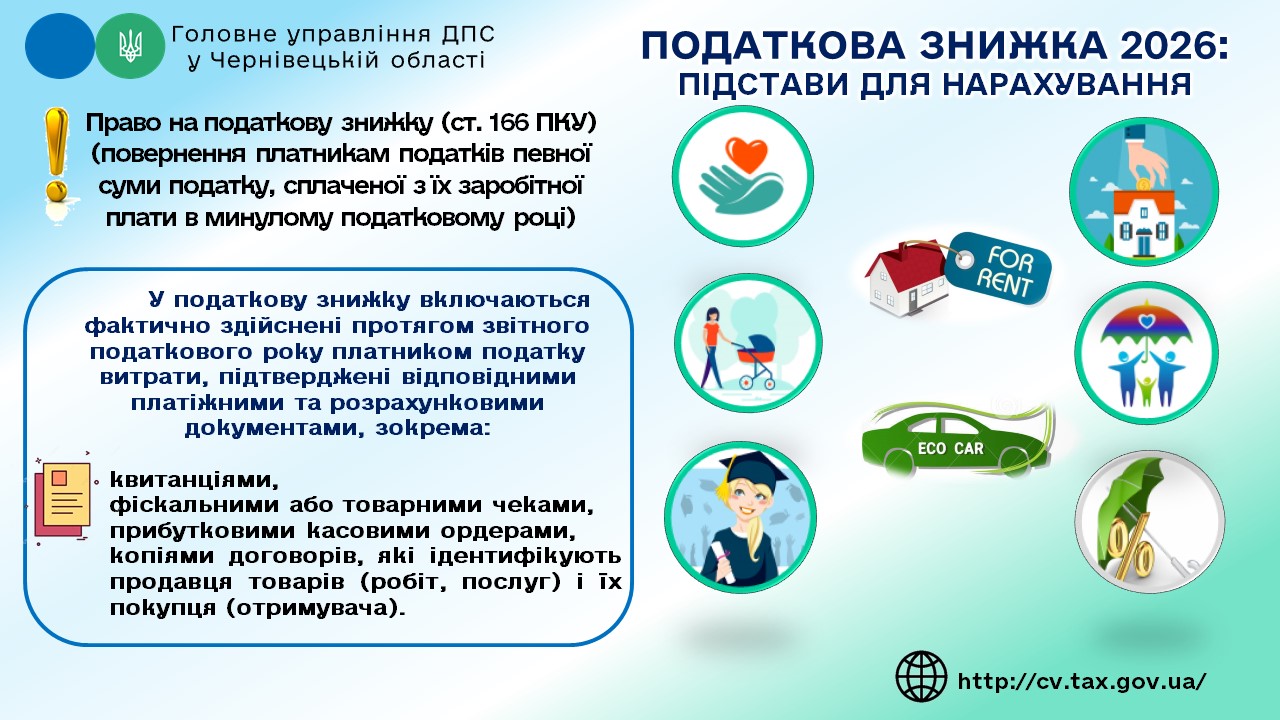 Головне управління ДПС у Чернівецькій області

ПОДАТКОВА ЗНИЖКА 2026: ПІДСТАВИ ДЛЯ НАРАХУВАННЯ

Право на податкову знижку (ст. 166 ПКУ) (повернення платникам податків певної суми податку, сплаченої з їх заробітної плати в минулому податковому році)

У податкову знижку включаються фактично здійснені протягом звітного податкового року платником податку витрати, підтверджені відповідними платіжними та розрахунковими документами, зокрема:

квитанціями,
фіскальними або товарними чеками,
прибутковими касовими ордерами,
копіями договорів, які ідентифікують продавця товарів (робіт, послуг) і їх покупця (отримувача).

FOR RENT

ECO CAR

%

http://cv.tax.gov.ua/